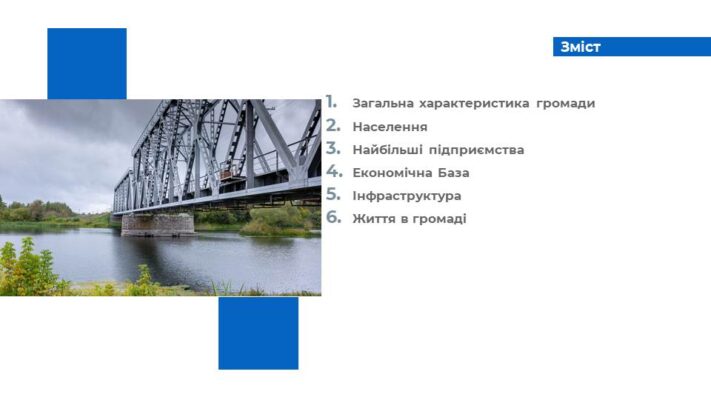 Зміст

1. Загальна характеристика громади
2. Населення
3. Найбільші підприємства
4. Економічна База
5. Інфраструктура
6. Життя в громаді